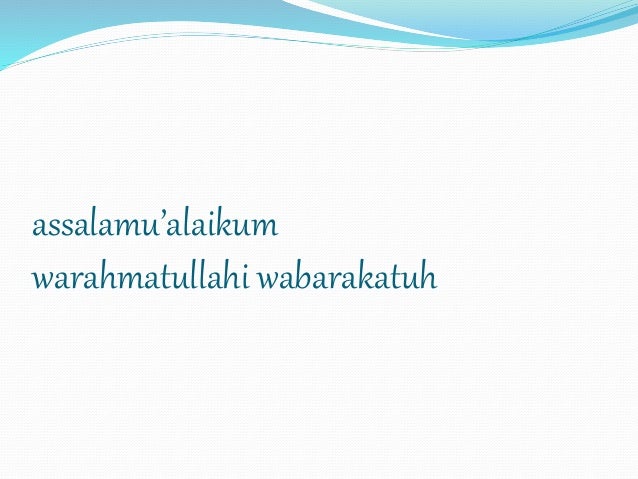 assalamu’alaikum
warahmatullahi wabarakatuh